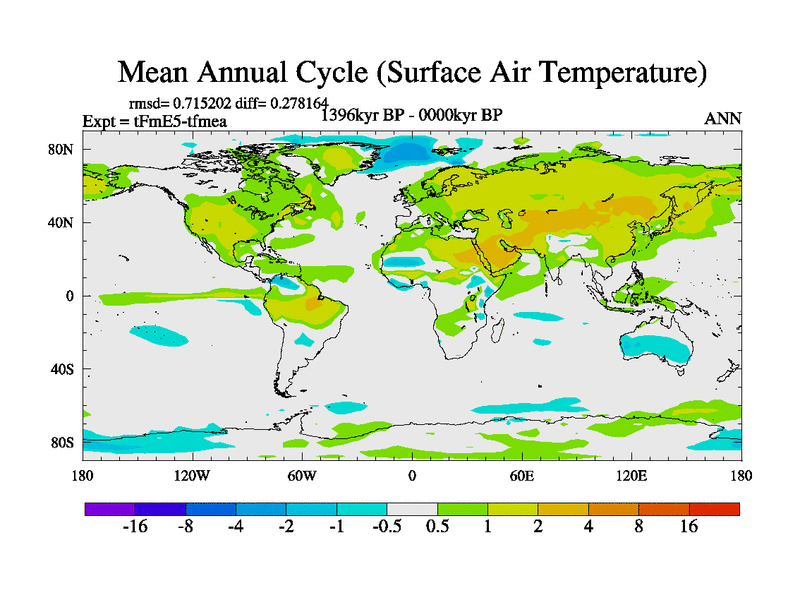 Mean Annual Cycle (Surface Air Temperature)

rmsd= 0.715202 diff= 0.278164

Expt = tFmE5-tfmea

1396kyr BP - 0000kyr BP

ANN

80N

40N

0

40S

80S

180 120W 60W 0 60E 120E 180

-16 -8 -4 -2 -1 -0.5 0.5 1 2 4 8 16